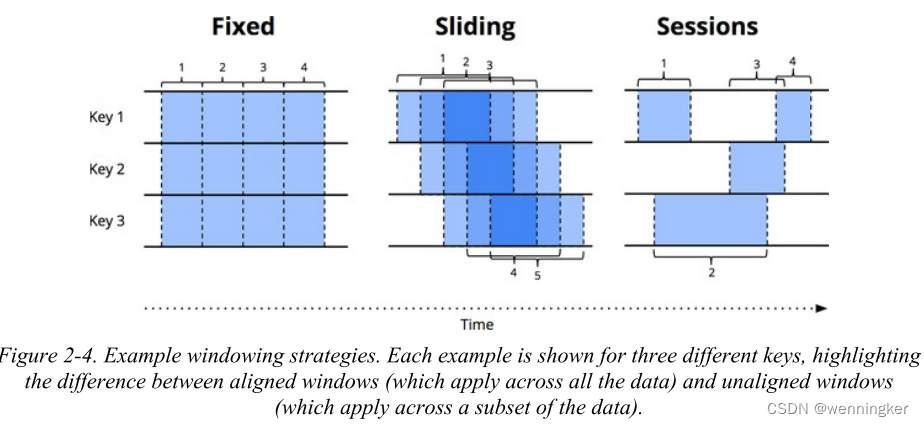 Fixed

1 2 3 4

Key 1

Key 2

Key 3

Sliding

1 2 3

4 5

Sessions

1 3 4

2

Time

Figure 2-4. Example windowing strategies. Each example is shown for three different keys, highlighting the difference between aligned windows (which apply across all the data) and unaligned windows (which apply across a subset of the data).

CSDN @wenningker